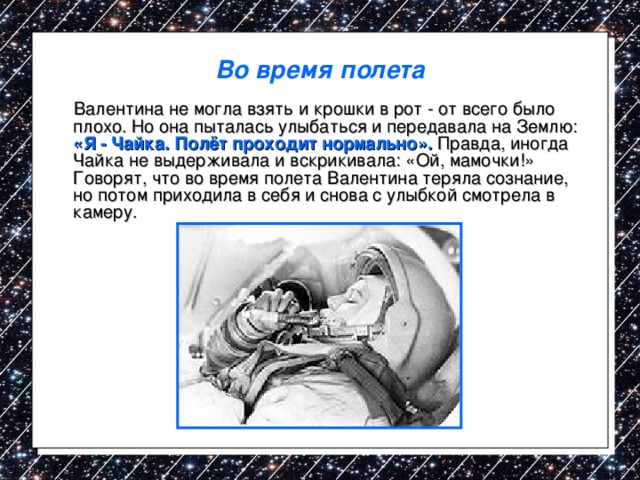 Во время полета

Валентина не могла взять и крошки в рот - от всего было плохо. Но она пыталась улыбаться и передавала на Землю: «Я - Чайка. Полёт проходит нормально». Правда, иногда Чайка не выдерживала и вскрикивала: «Ой, мамочки!» Говорят, что во время полета Валентина теряла сознание, но потом приходила в себя и снова с улыбкой смотрела в камеру.